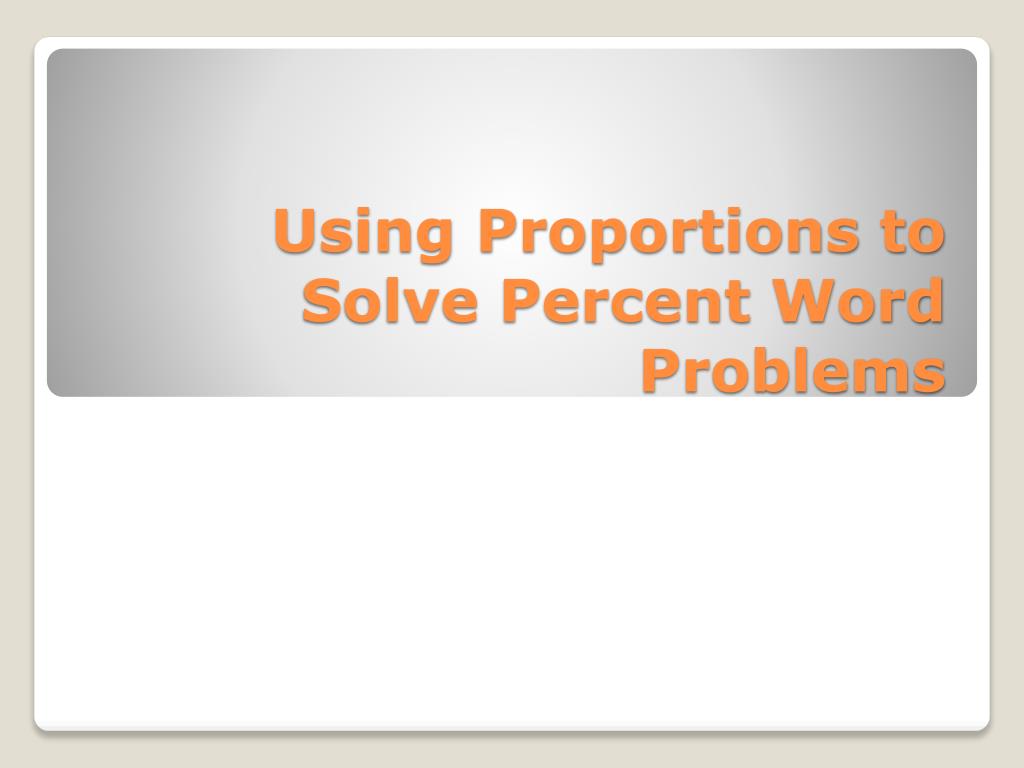 Using Proportions to Solve Percent Word Problems